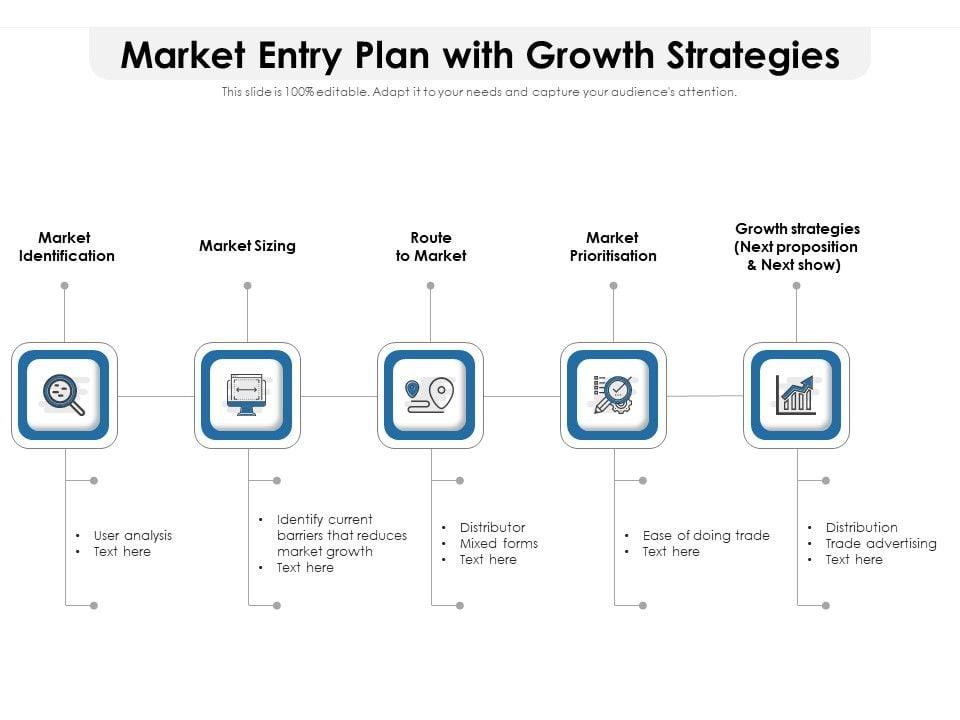 Market Entry Plan with Growth Strategies

This slide is 100% editable. Adapt it to your needs and capture your audience's attention.

Market Identification

- User analysis
- Text here

Market Sizing

- Identify current barriers that reduces market growth
- Text here

Route to Market

- Distributor
- Mixed forms
- Text here

Market Prioritisation

- Ease of doing trade
- Text here

Growth strategies (Next proposition & Next show)

- Distribution
- Trade advertising
- Text here